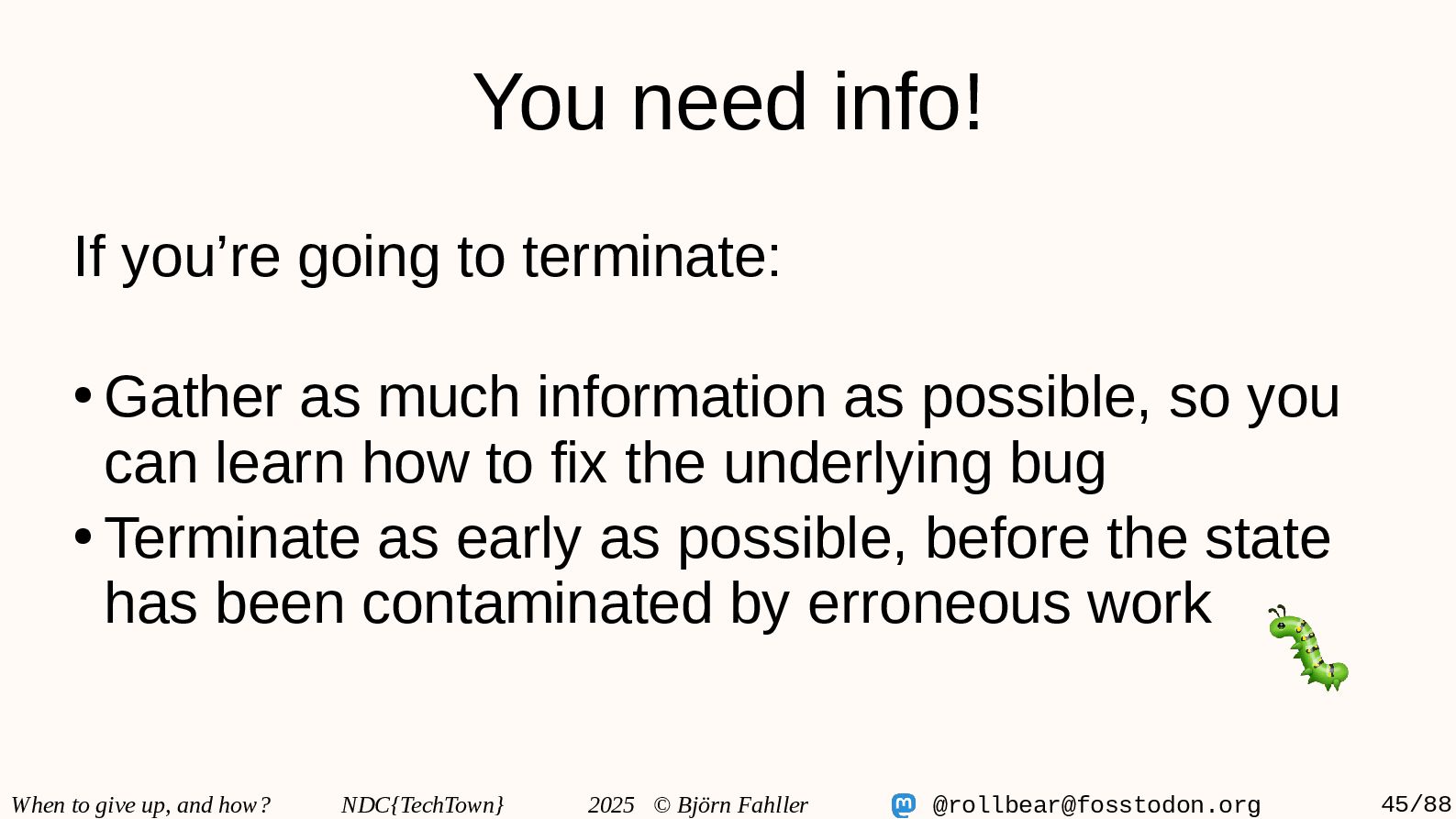 You need info!

If you’re going to terminate:

• Gather as much information as possible, so you can learn how to fix the underlying bug
• Terminate as early as possible, before the state has been contaminated by erroneous work

When to give up, and how? NDC{TechTown} 2025 © Björn Fahller @rollbear@fosstodon.org 45/88